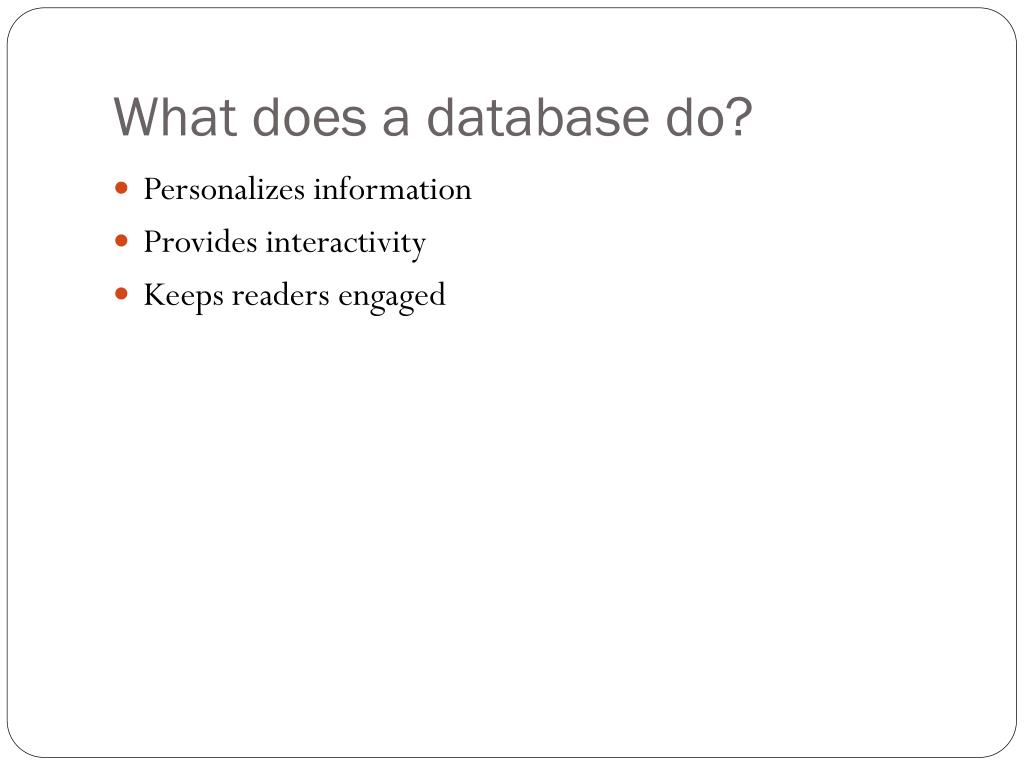 What does a database do?

- Personalizes information
- Provides interactivity
- Keeps readers engaged